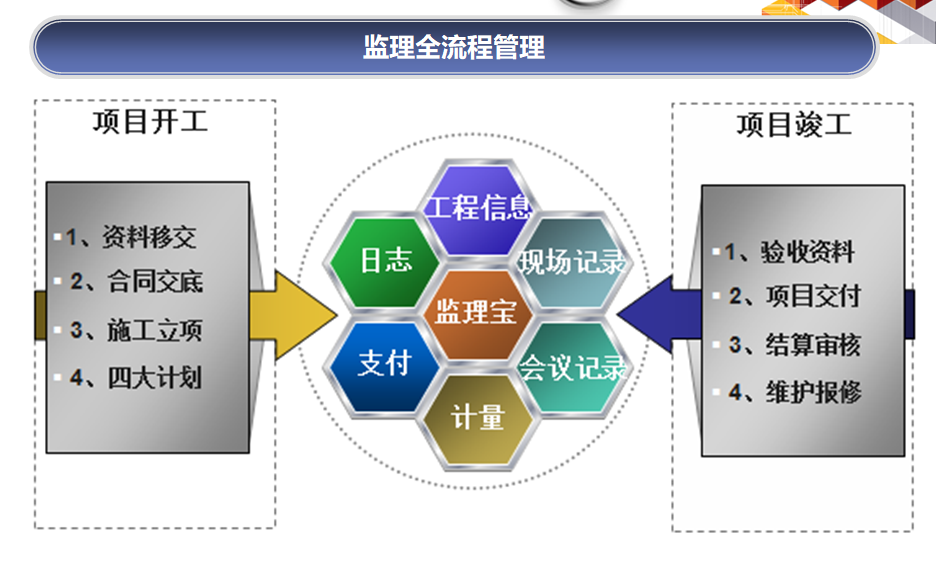 监理全流程管理

项目开工

1、资料移交
2、合同交底
3、施工立项
4、四大计划

工程信息
日志
现场记录
监理宝
支付
会议记录
计量

项目竣工

1、验收资料
2、项目交付
3、结算审核
4、维护报修